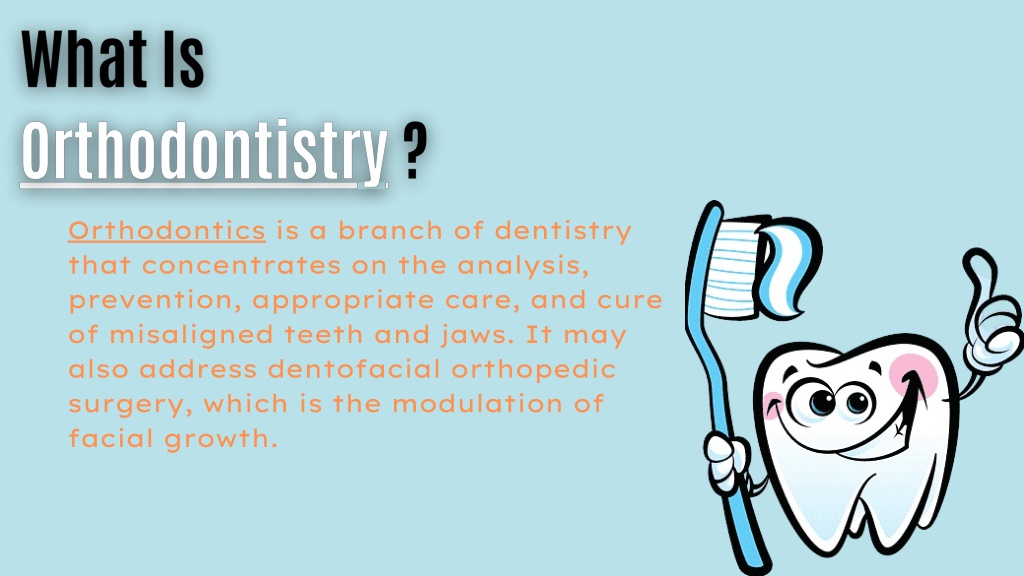 What Is Orthodontistry ?

Orthodontics is a branch of dentistry that concentrates on the analysis, prevention, appropriate care, and cure of misaligned teeth and jaws. It may also address dentofacial orthopedic surgery, which is the modulation of facial growth.